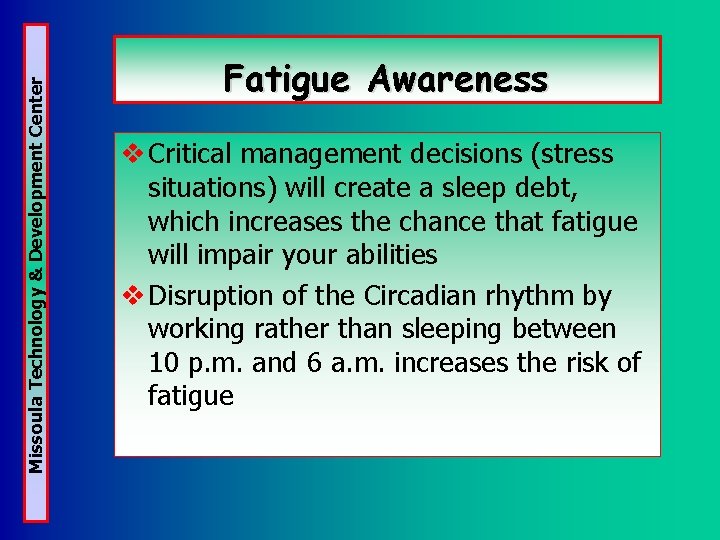 Missoula Technology & Development Center

Fatigue Awareness

❖ Critical management decisions (stress situations) will create a sleep debt, which increases the chance that fatigue will impair your abilities

❖ Disruption of the Circadian rhythm by working rather than sleeping between 10 p.m. and 6 a.m. increases the risk of fatigue